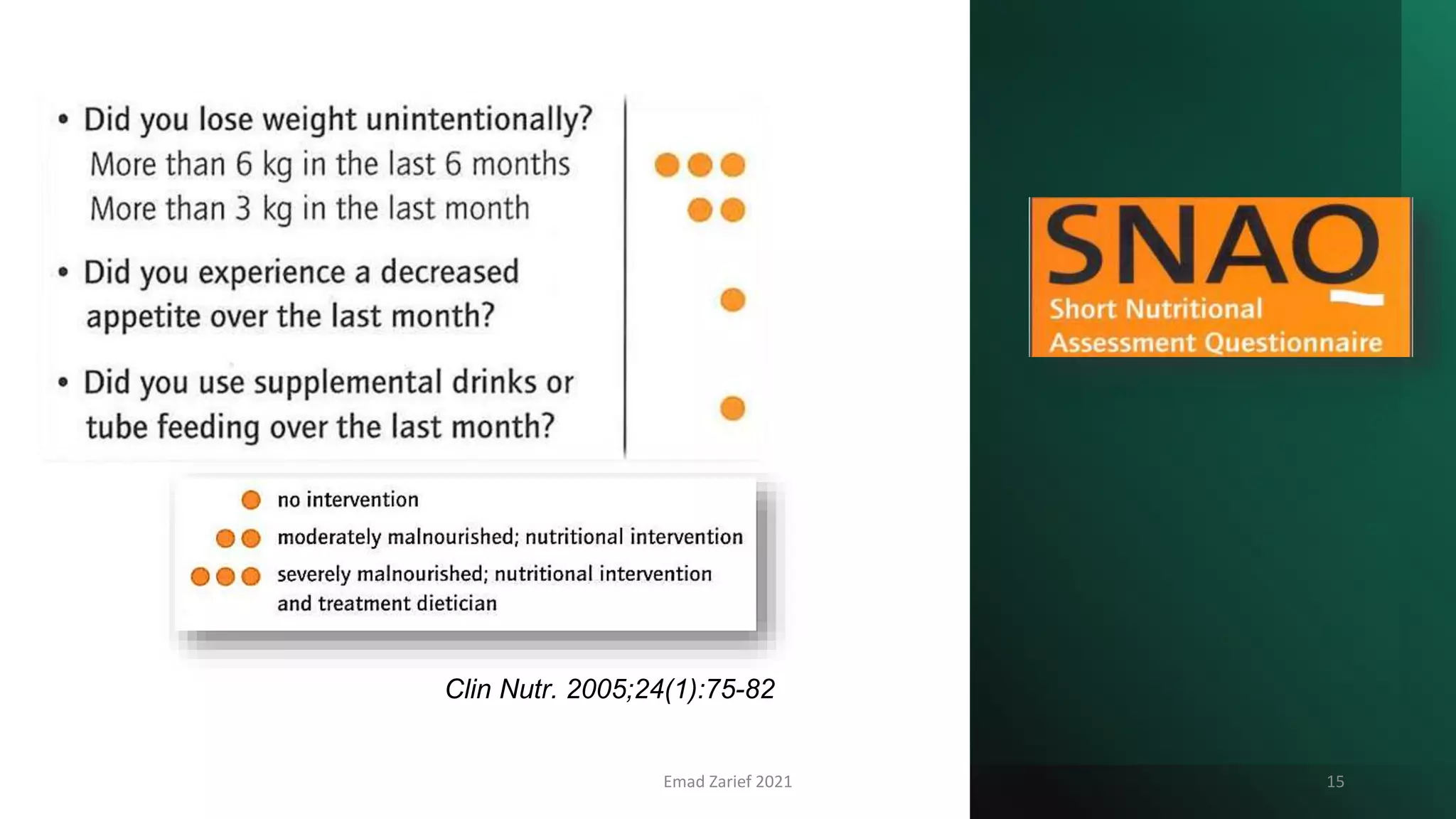 • Did you lose weight unintentionally?
More than 6 kg in the last 6 months
More than 3 kg in the last month

• Did you experience a decreased appetite over the last month?

• Did you use supplemental drinks or tube feeding over the last month?

no intervention
moderately malnourished; nutritional intervention
severely malnourished; nutritional intervention and treatment dietician

Clin Nutr. 2005;24(1):75-82

SNAQ
Short Nutritional Assessment Questionnaire

Emad Zarief 2021

15